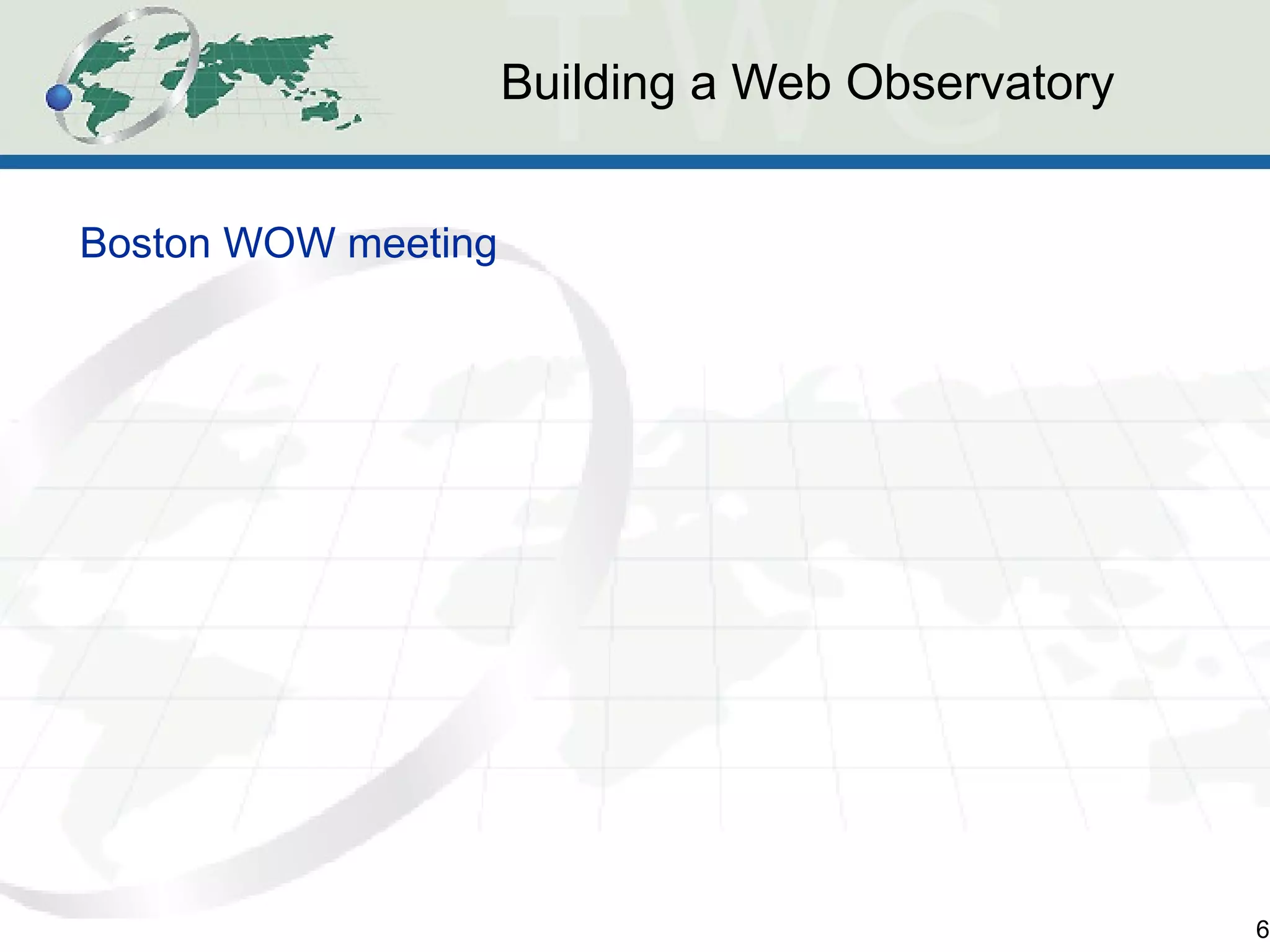 TWC

Building a Web Observatory

Boston WOW meeting

6